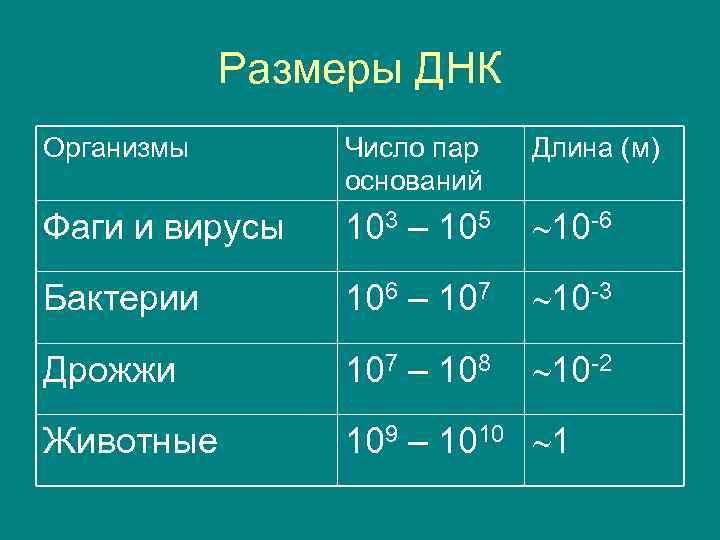 Размеры ДНК

| Организмы | Число пар оснований | Длина (м) |
|---|---|---|
| Фаги и вирусы | $10^3 – 10^5$ | $\sim 10^{-6}$ |
| Бактерии | $10^6 – 10^7$ | $\sim 10^{-3}$ |
| Дрожжи | $10^7 – 10^8$ | $\sim 10^{-2}$ |
| Животные | $10^9 – 10^{10}$ | $\sim 1$ |